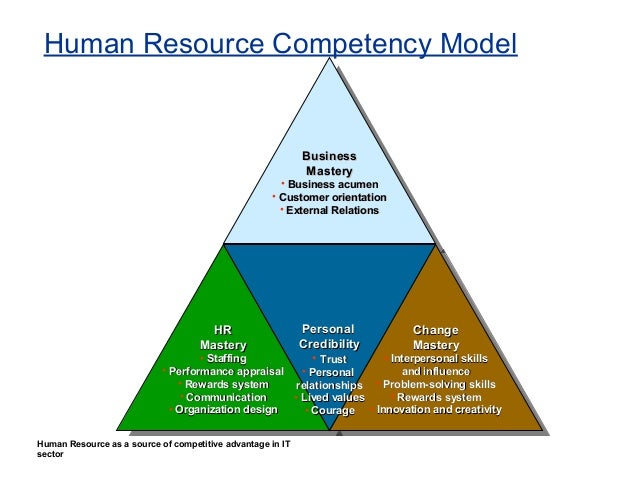 Human Resource Competency Model

Business Mastery
• Business acumen
• Customer orientation
• External Relations

HR Mastery
• Staffing
• Performance appraisal
• Rewards system
• Communication
• Organization design

Personal Credibility
• Trust
• Personal relationships
• Lived values
• Courage

Change Mastery
• Interpersonal skills and influence
• Problem-solving skills
• Rewards system
• Innovation and creativity

Human Resource as a source of competitive advantage in IT sector